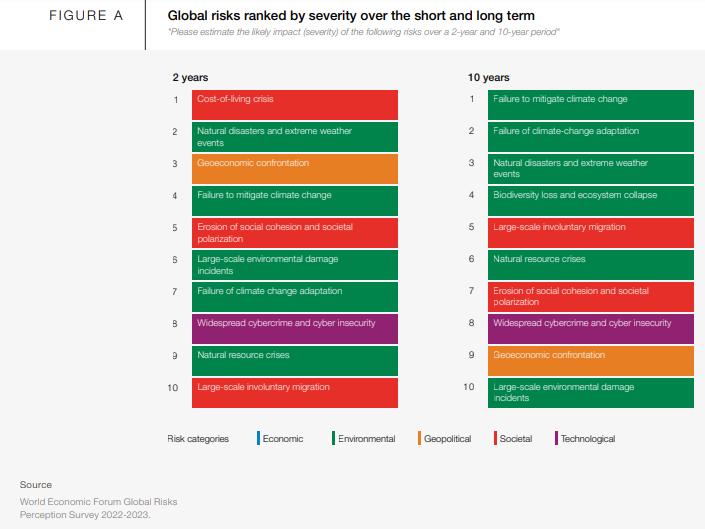 FIGURE A

Global risks ranked by severity over the short and long term

"Please estimate the likely impact (severity) of the following risks over a 2-year and 10-year period"

2 years

1 Cost-of-living crisis
2 Natural disasters and extreme weather events
3 Geoeconomic confrontation
4 Failure to mitigate climate change
5 Erosion of social cohesion and societal polarization
6 Large-scale environmental damage incidents
7 Failure of climate change adaptation
8 Widespread cybercrime and cyber insecurity
9 Natural resource crises
10 Large-scale involuntary migration

10 years

1 Failure to mitigate climate change
2 Failure of climate-change adaptation
3 Natural disasters and extreme weather events
4 Biodiversity loss and ecosystem collapse
5 Large-scale involuntary migration
6 Natural resource crises
7 Erosion of social cohesion and societal polarization
8 Widespread cybercrime and cyber insecurity
9 Geoeconomic confrontation
10 Large-scale environmental damage incidents

Risk categories Economic Environmental Geopolitical Societal Technological

Source

World Economic Forum Global Risks Perception Survey 2022-2023.